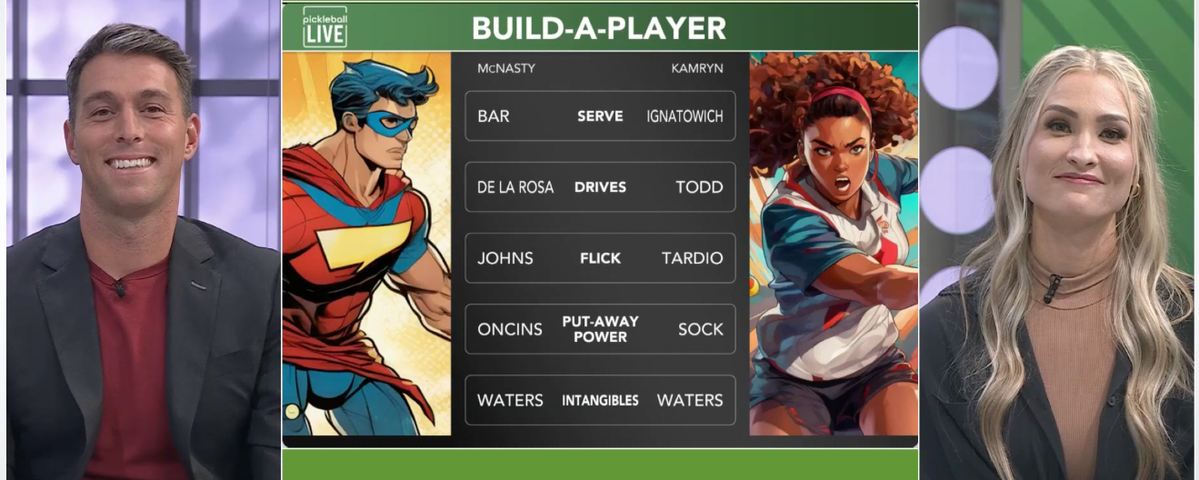 pickleball LIVE

BUILD-A-PLAYER

| McNASTY | | KAMRYN |
|---|---|---|
| BAR | SERVE | IGNATOWICH |
| DE LA ROSA | DRIVES | TODD |
| JOHNS | FLICK | TARDIO |
| ONCINS | PUT-AWAY POWER | SOCK |
| WATERS | INTANGIBLES | WATERS |